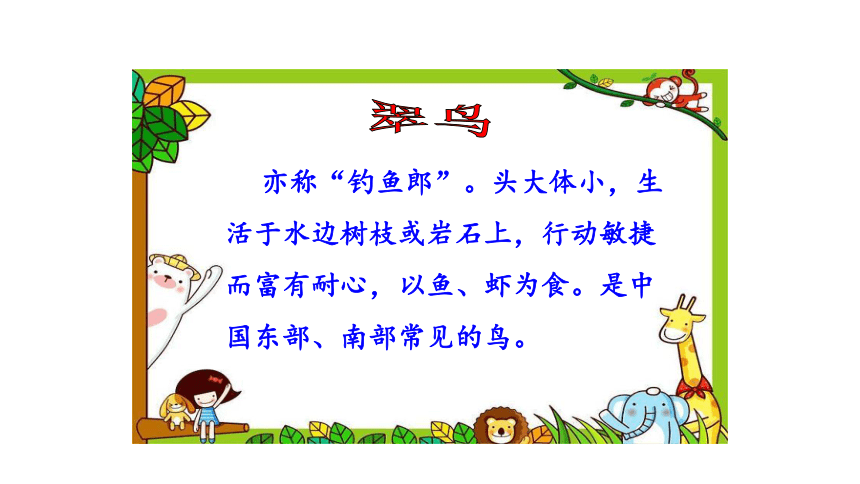 翠鸟

亦称“钓鱼郎”。头大体小，生活于水边树枝或岩石上，行动敏捷而富有耐心，以鱼、虾为食。是中国东部、南部常见的鸟。